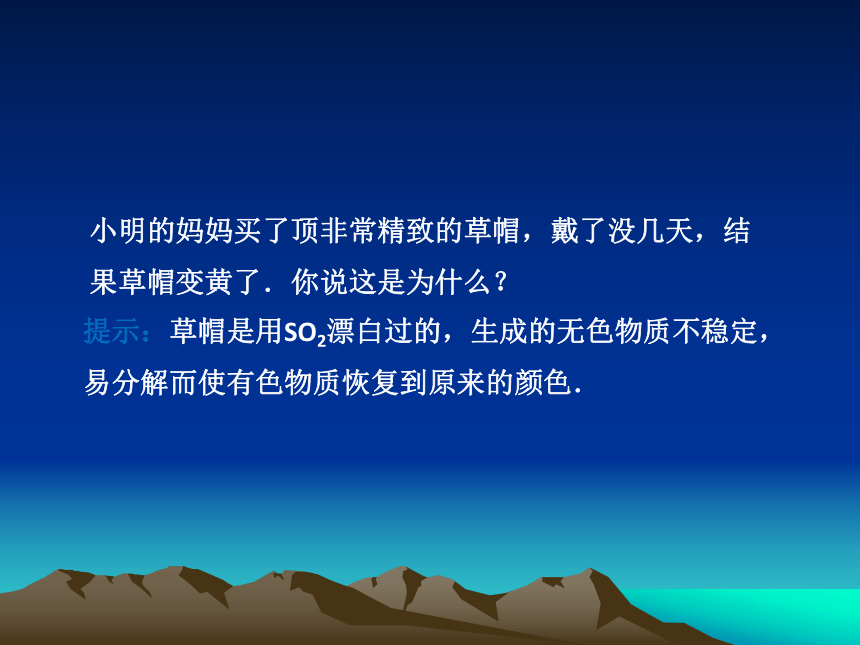 小明的妈妈买了顶非常精致的草帽，戴了没几天，结果草帽变黄了．你说这是为什么？

提示：草帽是用$SO_2$漂白过的，生成的无色物质不稳定，易分解而使有色物质恢复到原来的颜色．